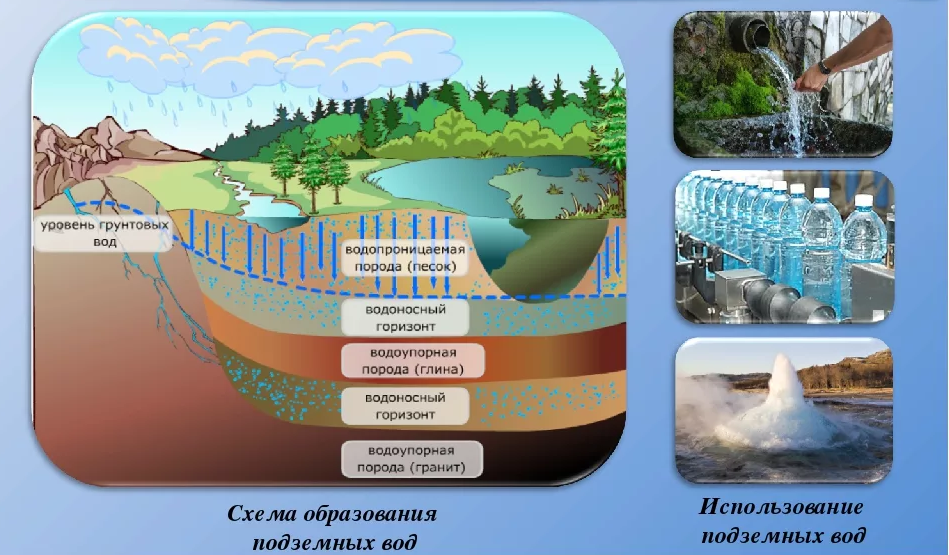 уровень грунтовых вод

водопроницаемая порода (песок)

водоносный горизонт

водоупорная порода (глина)

водоносный горизонт

водоупорная порода (гранит)

Схема образования подземных вод

Использование подземных вод